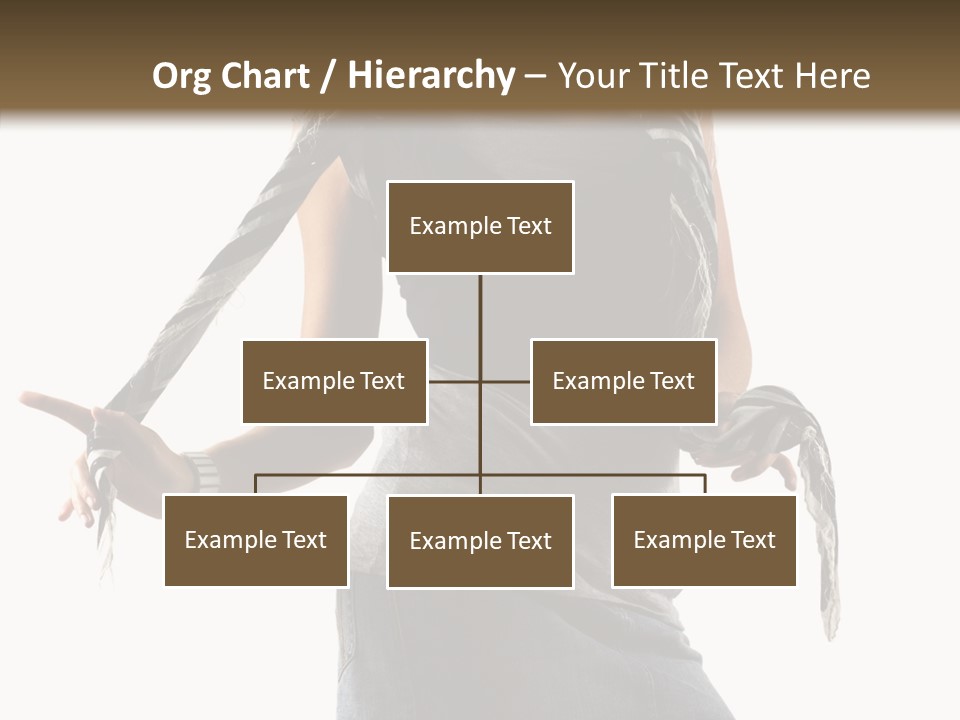 Org Chart / Hierarchy – Your Title Text Here

Example Text

Example Text

Example Text

Example Text

Example Text

Example Text